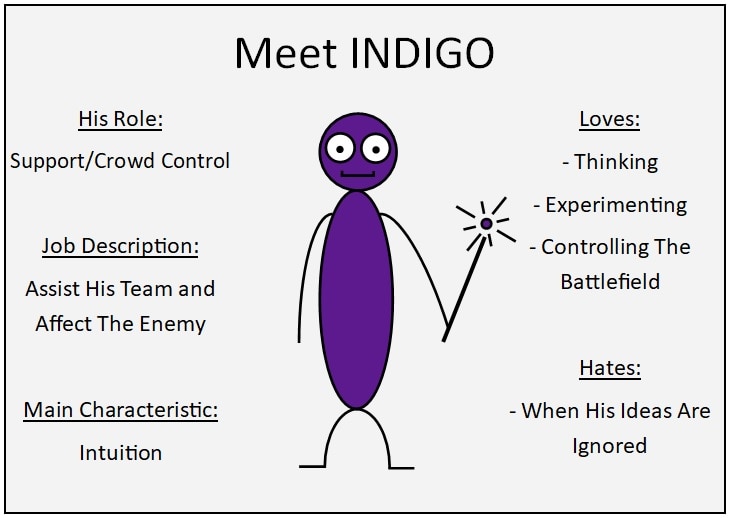 Meet INDIGO

His Role:

Support/Crowd Control

Job Description:

Assist His Team and Affect The Enemy

Main Characteristic:

Intuition

Loves:

- Thinking

- Experimenting

- Controlling The Battlefield

Hates:

- When His Ideas Are Ignored